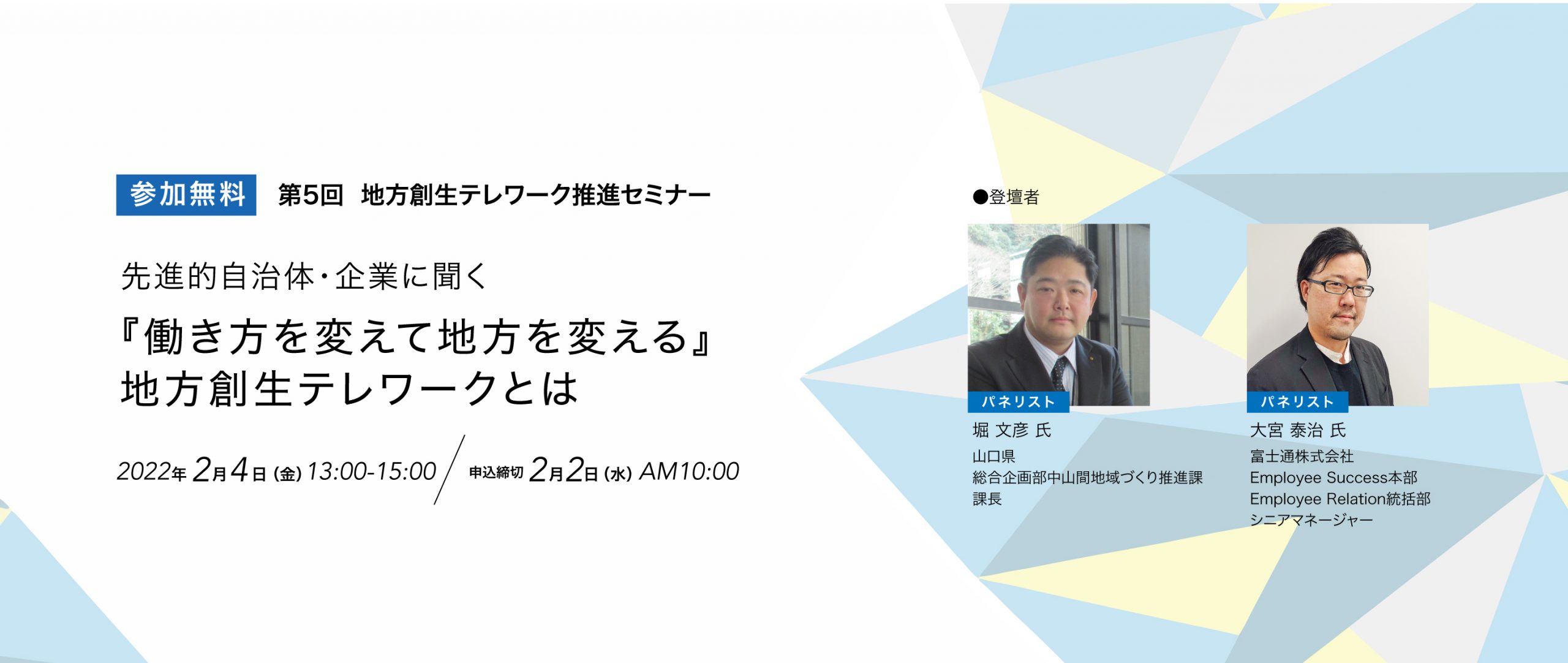 参加無料 第5回 地方創生テレワーク推進セミナー

先進的自治体・企業に聞く

『働き方を変えて地方を変える』
地方創生テレワークとは

2022年 2月4日 (金) 13:00-15:00 / 申込締切 2月2日 (水) AM10:00

●登壇者

パネリスト
堀 文彦 氏
山口県
総合企画部中山間地域づくり推進課
課長

パネリスト
大宮 泰治 氏
富士通株式会社
Employee Success本部
Employee Relation統括部
シニアマネージャー